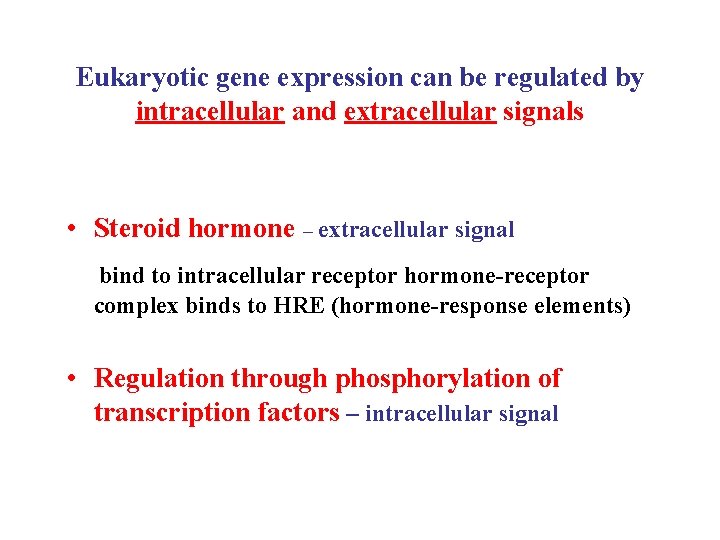 Eukaryotic gene expression can be regulated by intracellular and extracellular signals

• Steroid hormone – extracellular signal

bind to intracellular receptor hormone-receptor complex binds to HRE (hormone-response elements)

• Regulation through phosphorylation of transcription factors – intracellular signal